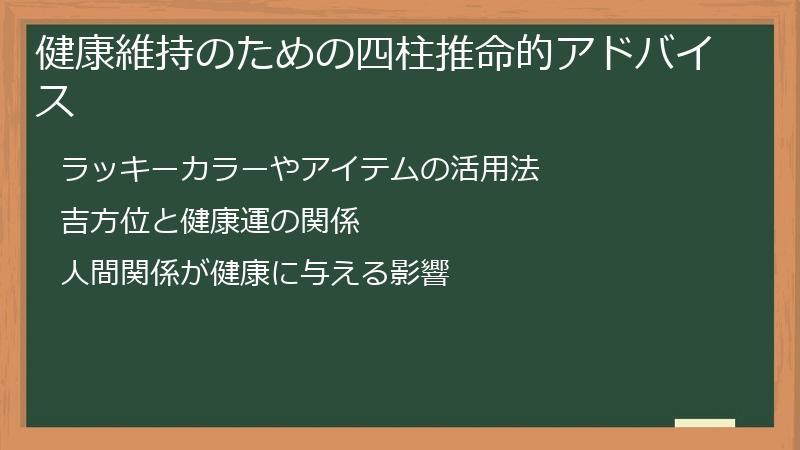 健康維持のための四柱推命的アドバイス

ラッキーカラーやアイテムの活用法

吉方位と健康運の関係

人間関係が健康に与える影響